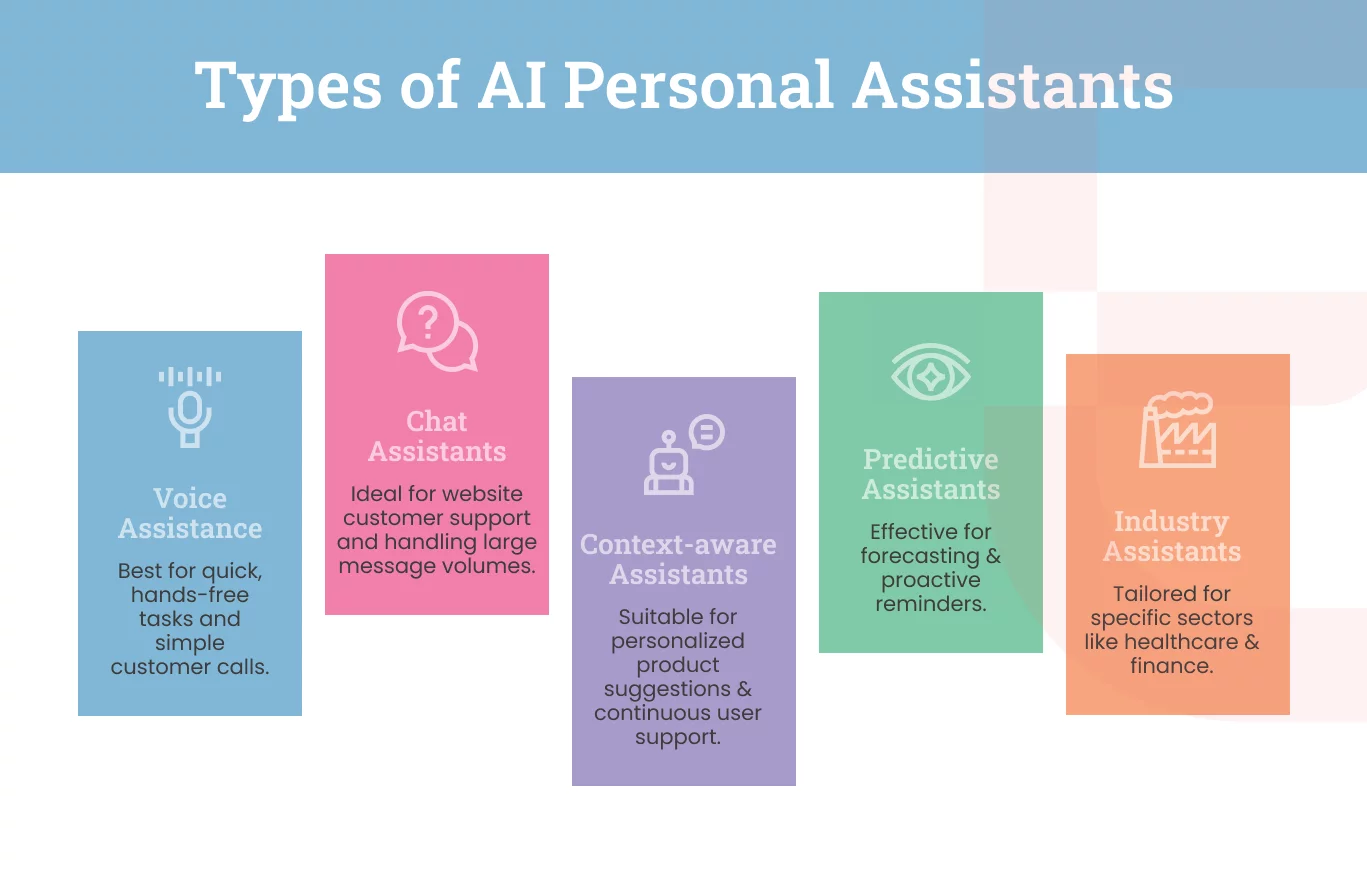 Types of AI Personal Assistants

Voice Assistance

Best for quick, hands-free tasks and simple customer calls.

Chat Assistants

Ideal for website customer support and handling large message volumes.

Context-aware Assistants

Suitable for personalized product suggestions & continuous user support.

Predictive Assistants

Effective for forecasting & proactive reminders.

Industry Assistants

Tailored for specific sectors like healthcare & finance.